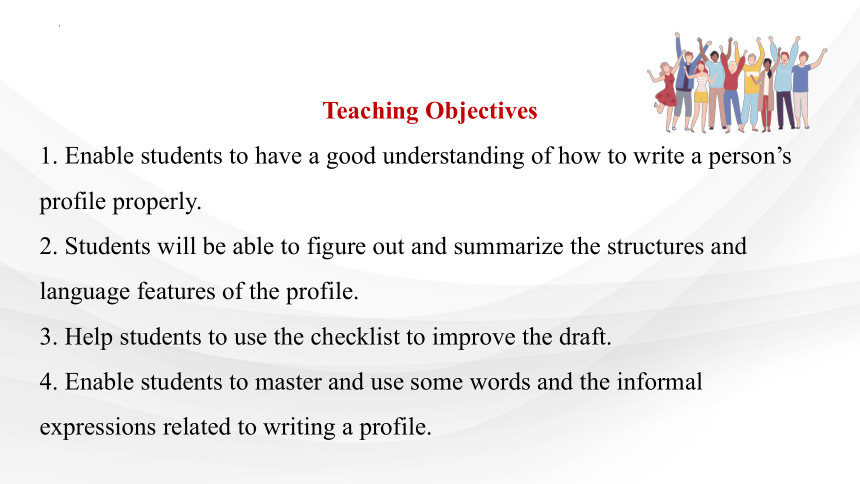 Teaching Objectives

1. Enable students to have a good understanding of how to write a person’s profile properly.

2. Students will be able to figure out and summarize the structures and language features of the profile.

3. Help students to use the checklist to improve the draft.

4. Enable students to master and use some words and the informal expressions related to writing a profile.